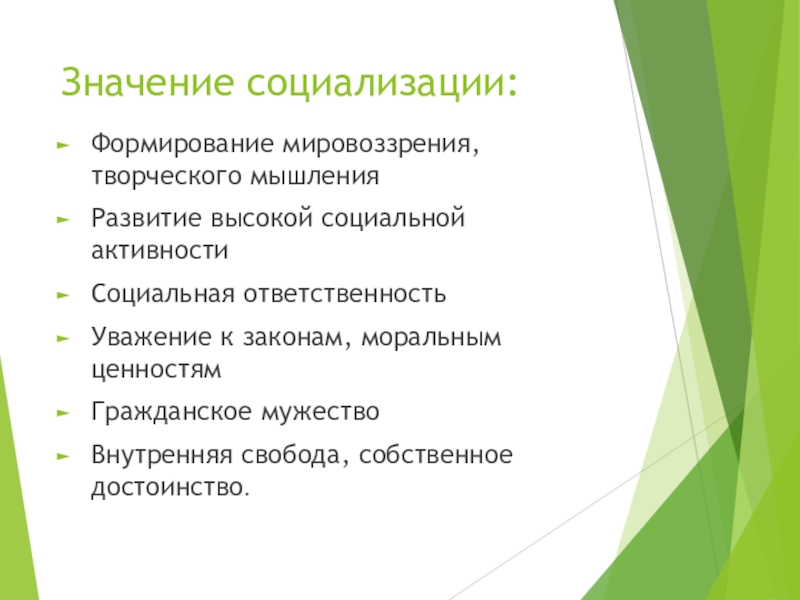 Значение социализации:

Формирование мировоззрения, творческого мышления

Развитие высокой социальной активности

Социальная ответственность

Уважение к законам, моральным ценностям

Гражданское мужество

Внутренняя свобода, собственное достоинство.